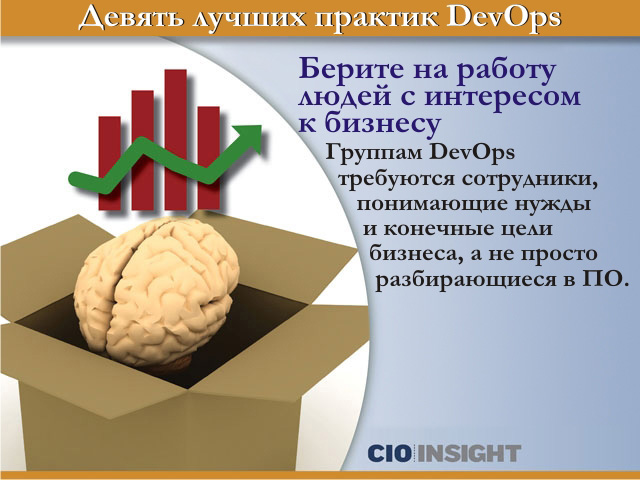 Девять лучших практик DevOps

Берите на работу людей с интересом к бизнесу

Группам DevOps требуются сотрудники, понимающие нужды и конечные цели бизнеса, а не просто разбирающиеся в ПО.

CIO INSIGHT